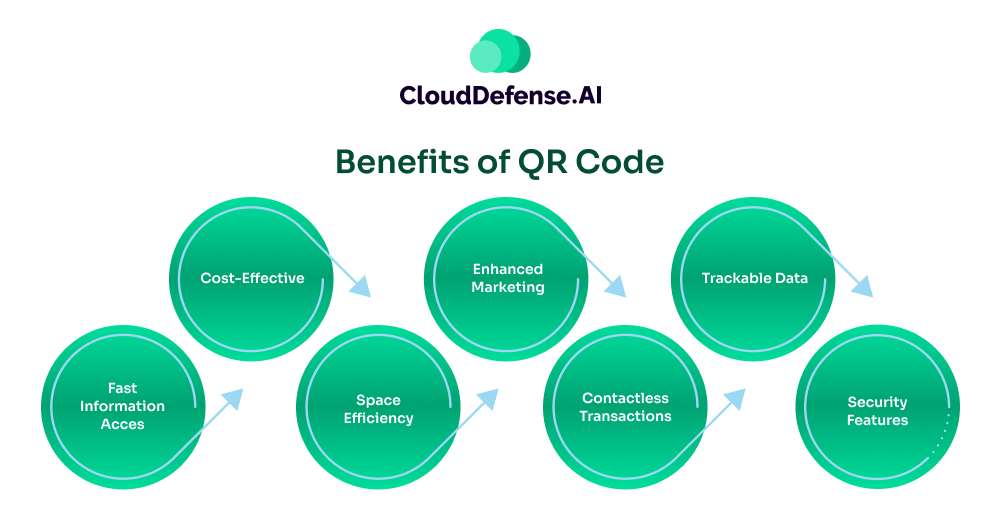 CloudDefense.AI

Benefits of QR Code

Fast Information Acces

Cost-Effective

Space Efficiency

Enhanced Marketing

Contactless Transactions

Trackable Data

Security Features